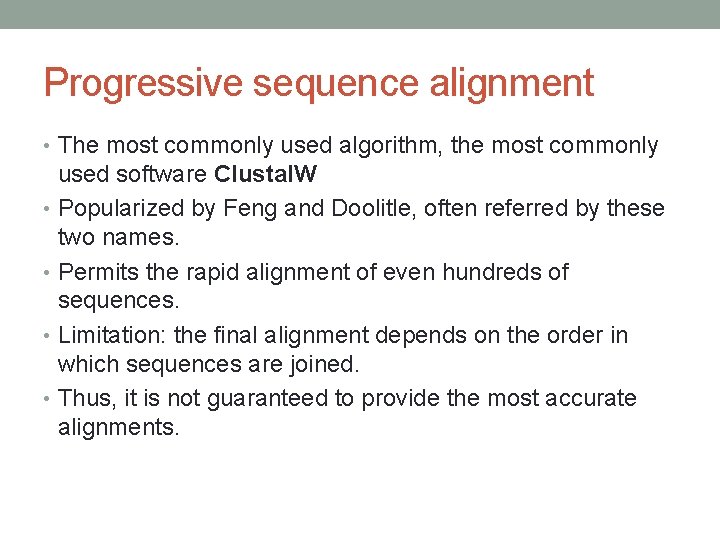 Progressive sequence alignment

• The most commonly used algorithm, the most commonly used software ClustalW
• Popularized by Feng and Doolitle, often referred by these two names.
• Permits the rapid alignment of even hundreds of sequences.
• Limitation: the final alignment depends on the order in which sequences are joined.
• Thus, it is not guaranteed to provide the most accurate alignments.